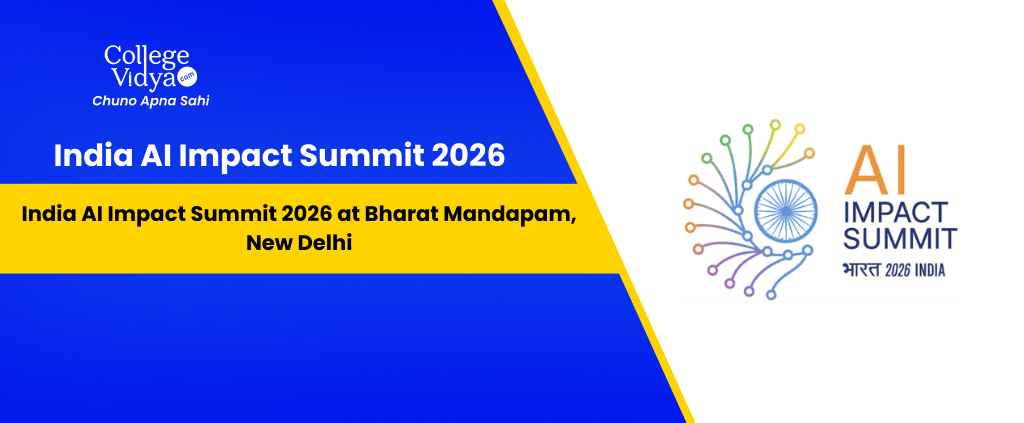 College Vidya .com
Chuno Apna Sahi

India AI Impact Summit 2026

India AI Impact Summit 2026 at Bharat Mandapam, New Delhi

AI
IMPACT
SUMMIT
भारत 2026 INDIA